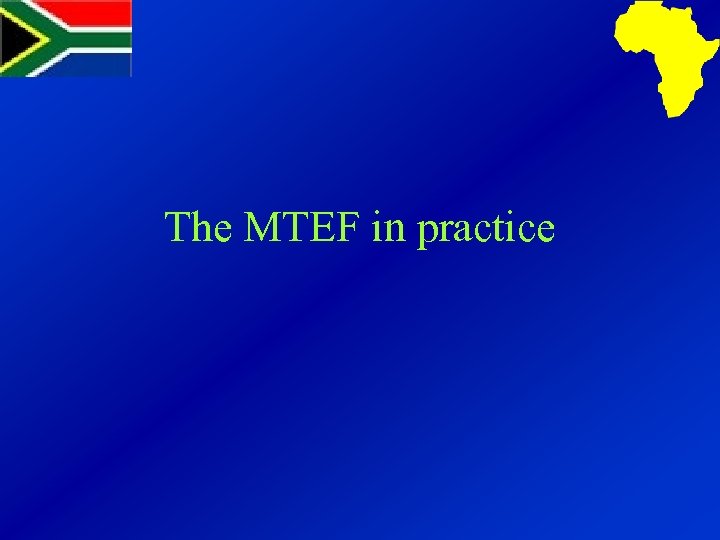 The MTEF in practice